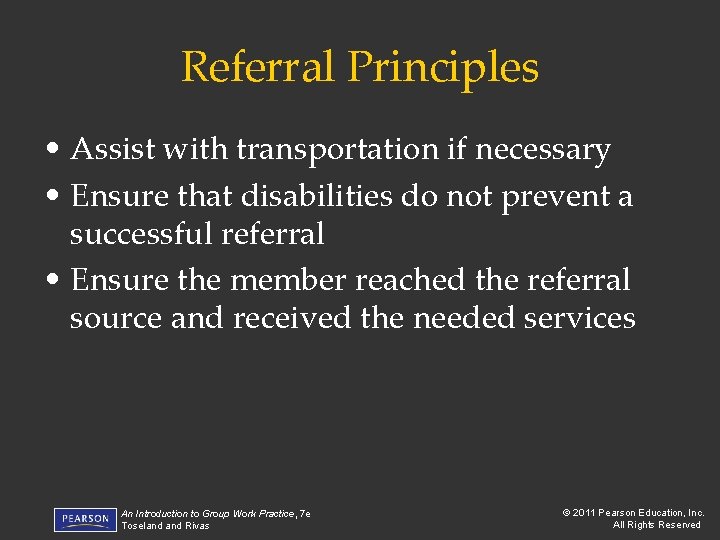 Referral Principles

• Assist with transportation if necessary
• Ensure that disabilities do not prevent a successful referral
• Ensure the member reached the referral source and received the needed services

PEARSON

An Introduction to Group Work Practice, 7e
Toseland and Rivas

© 2011 Pearson Education, Inc.
All Rights Reserved